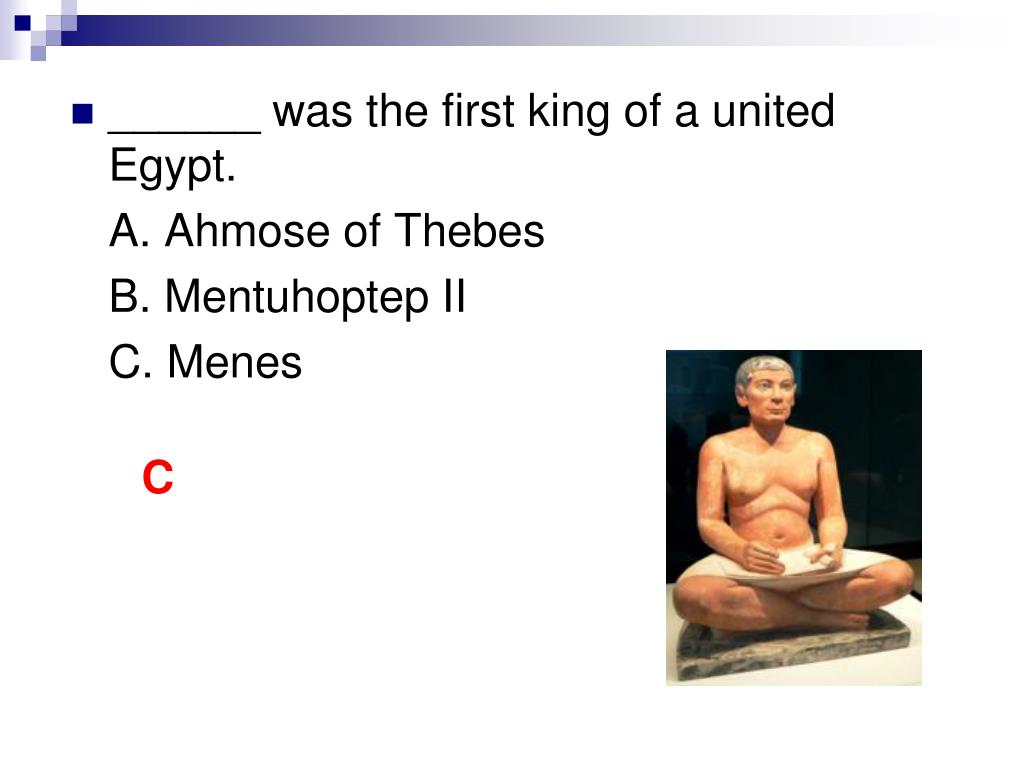 ______ was the first king of a united Egypt.

A. Ahmose of Thebes

B. Mentuhoptep II

C. Menes

C